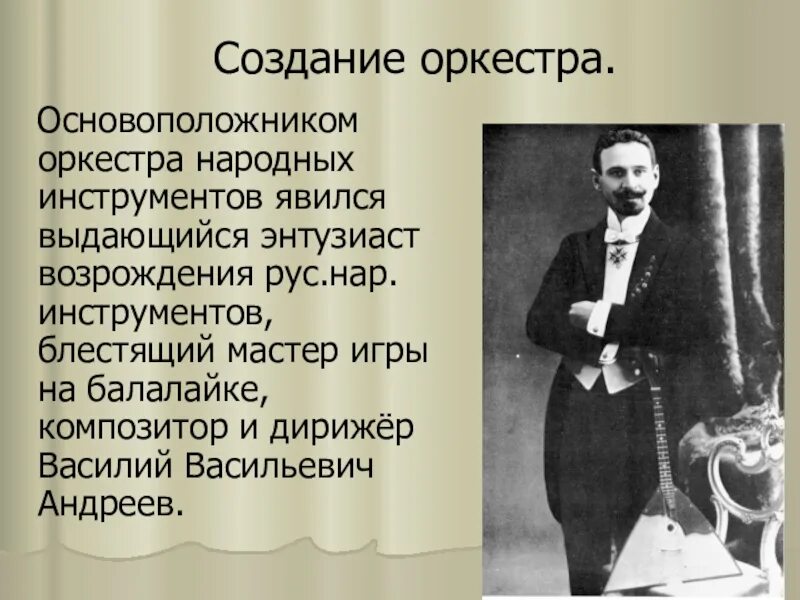 Создание оркестра.

Основоположником оркестра народных инструментов явился выдающийся энтузиаст возрождения рус.нар. инструментов, блестящий мастер игры на балалайке, композитор и дирижёр Василий Васильевич Андреев.